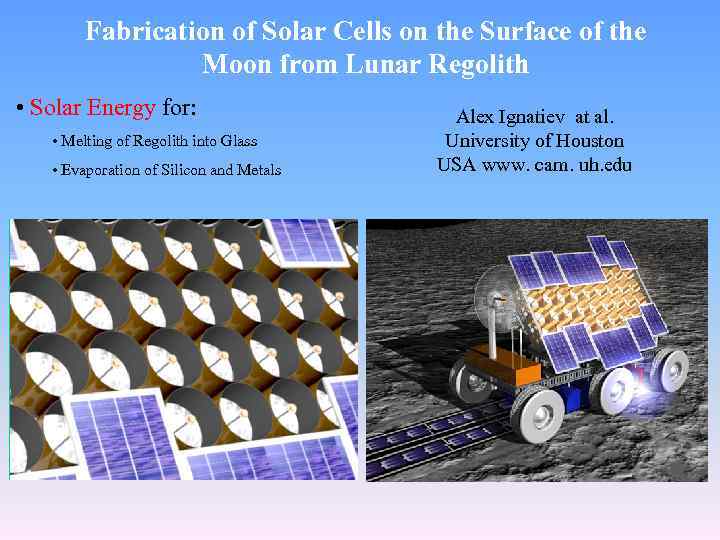 Fabrication of Solar Cells on the Surface of the Moon from Lunar Regolith

• Solar Energy for:

• Melting of Regolith into Glass

• Evaporation of Silicon and Metals

Alex Ignatiev at al.
University of Houston
USA www. cam. uh.edu